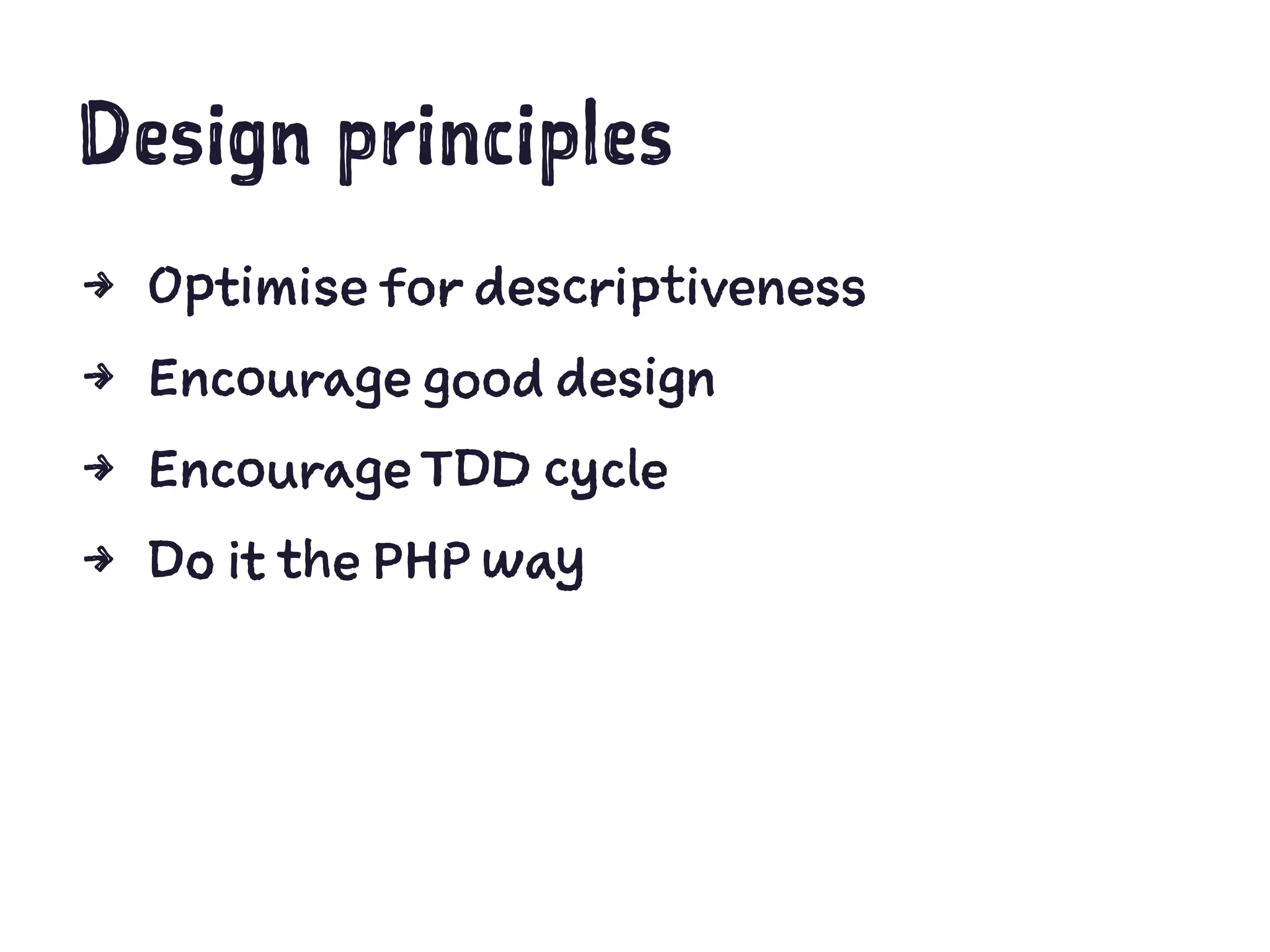 Design principles

→ Optimise for descriptiveness

→ Encourage good design

→ Encourage TDD cycle

→ Do it the PHP way